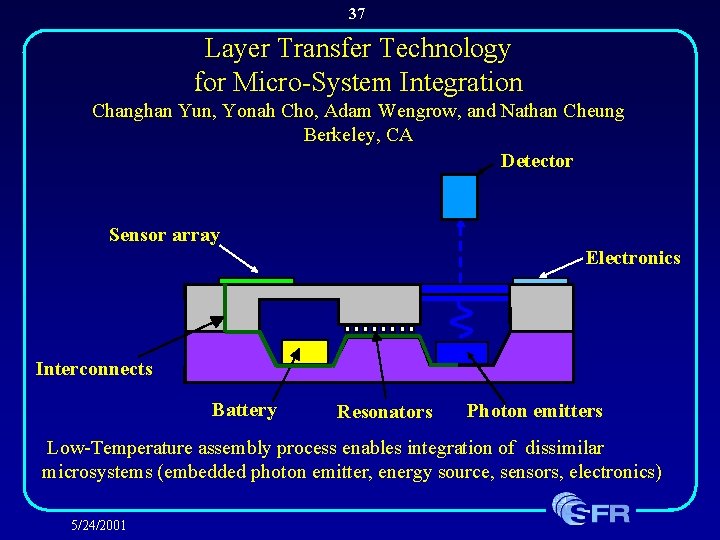 37

Layer Transfer Technology for Micro-System Integration

Changhan Yun, Yonah Cho, Adam Wengrow, and Nathan Cheung
Berkeley, CA

Detector

Sensor array

Electronics

Interconnects

Battery

Resonators

Photon emitters

Low-Temperature assembly process enables integration of dissimilar microsystems (embedded photon emitter, energy source, sensors, electronics)

5/24/2001

SFR